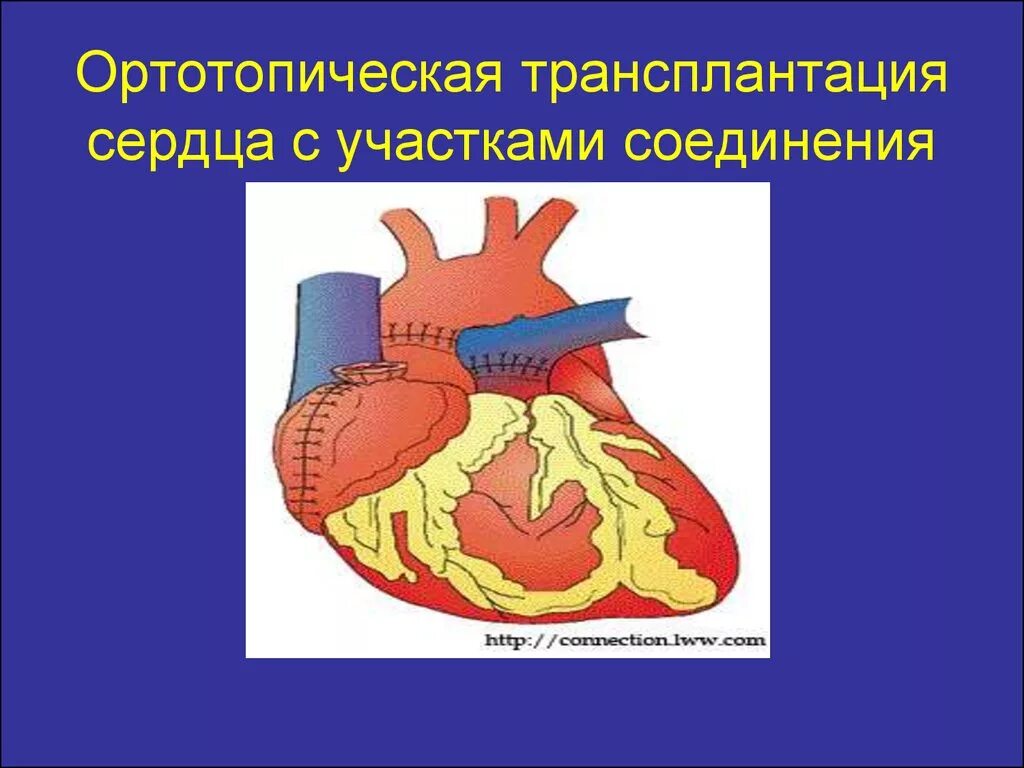 Ортотопическая трансплантация сердца с участками соединения

http://connection.lww.com